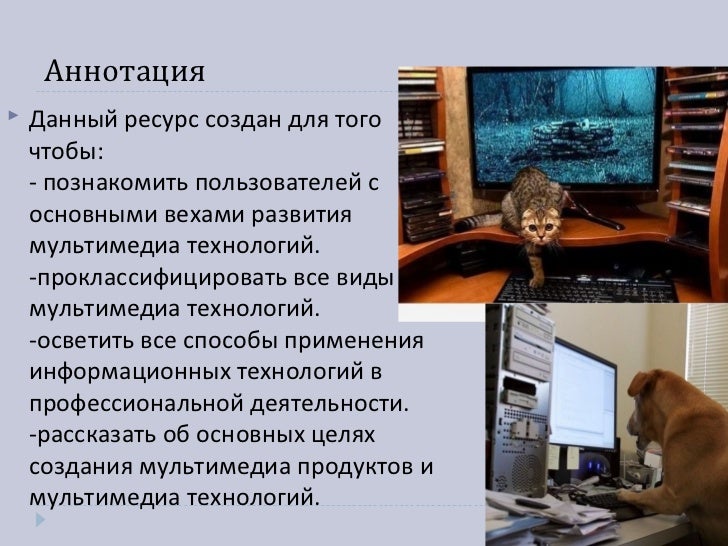 Аннотация

Данный ресурс создан для того чтобы:
- познакомить пользователей с основными вехами развития мультимедиа технологий.
-проклассифицировать все виды мультимедиа технологий.
-осветить все способы применения информационных технологий в профессиональной деятельности.
-рассказать об основных целях создания мультимедиа продуктов и мультимедиа технологий.